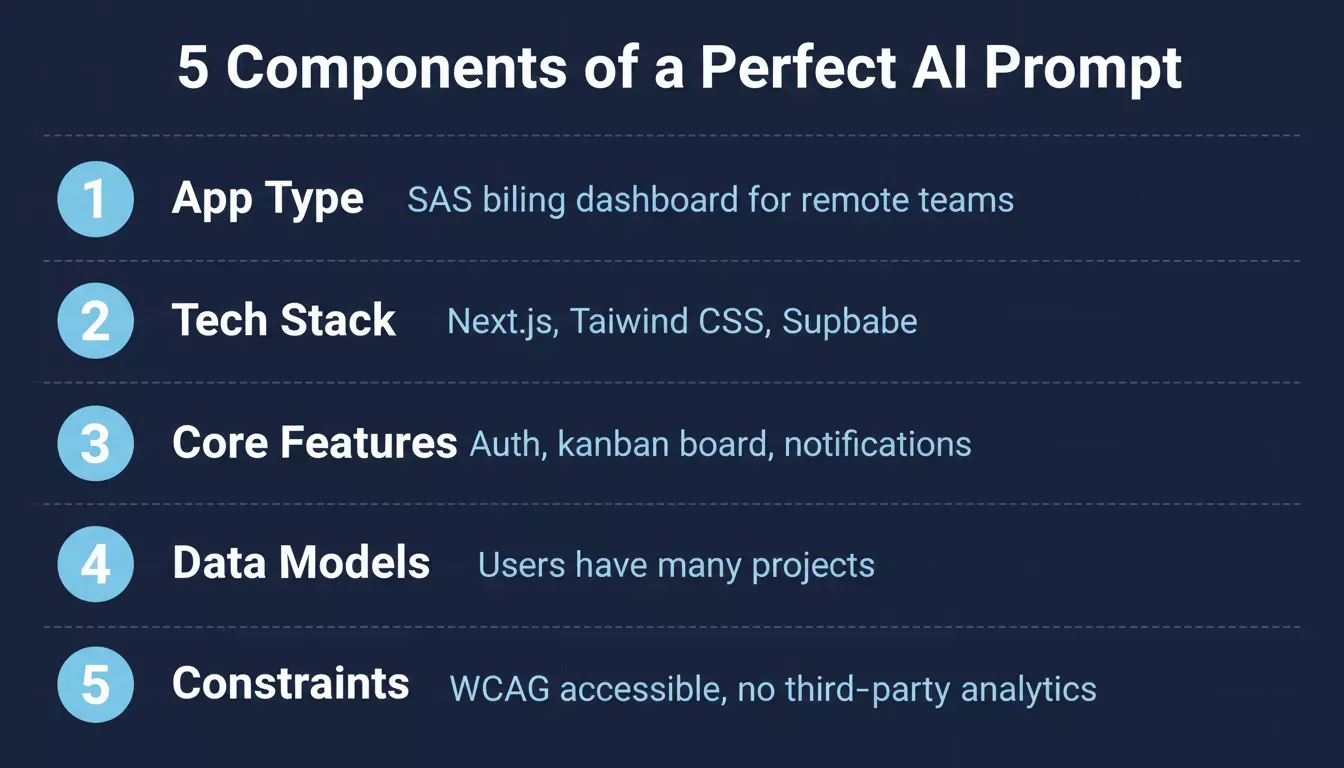 5 Components of a Perfect AI Prompt

1 App Type SAS biling dashboard for remote teams

2 Tech Stack Next.js, Taiwind CSS, Supbabe

3 Core Features Auth, kanban board, notifications

4 Data Models Users have many projects

5 Constraints WCAG accessible, no third-party analytics